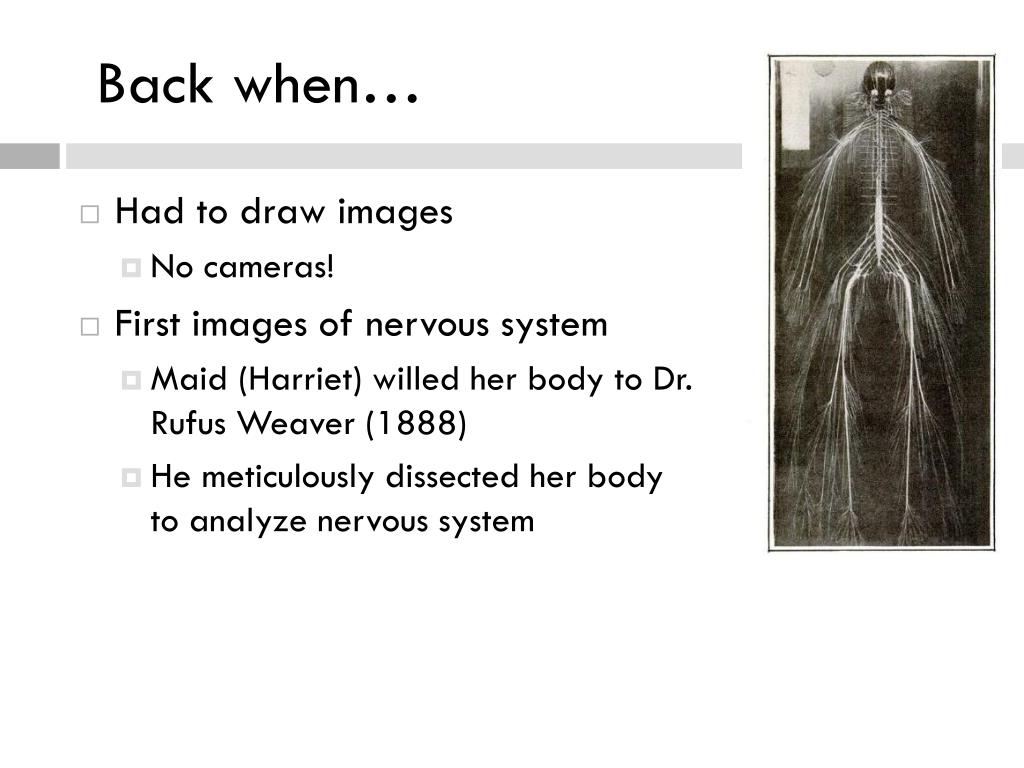 Back when…

Had to draw images

No cameras!

First images of nervous system

Maid (Harriet) willed her body to Dr. Rufus Weaver (1888)

He meticulously dissected her body to analyze nervous system